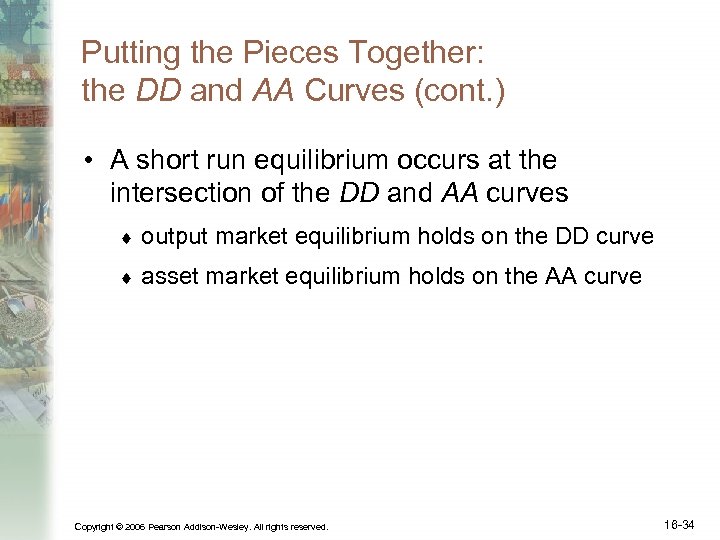 Putting the Pieces Together: the DD and AA Curves (cont.)

• A short run equilibrium occurs at the intersection of the DD and AA curves

♦ output market equilibrium holds on the DD curve

♦ asset market equilibrium holds on the AA curve

Copyright © 2006 Pearson Addison-Wesley. All rights reserved.

16-34